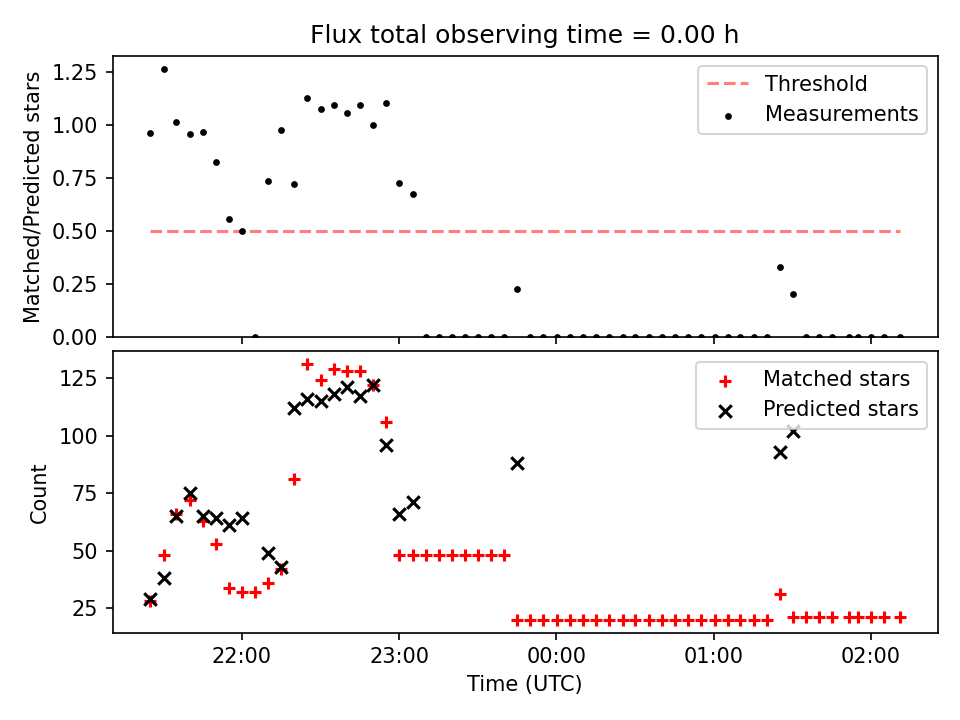 Flux total observing time = 0.00 h

Matched/Predicted stars

1.25
1.00
0.75
0.50
0.25
0.00

Threshold
Measurements

Count

125
100
75
50
25

Matched stars
Predicted stars

22:00
23:00
00:00
01:00
02:00

Time (UTC)